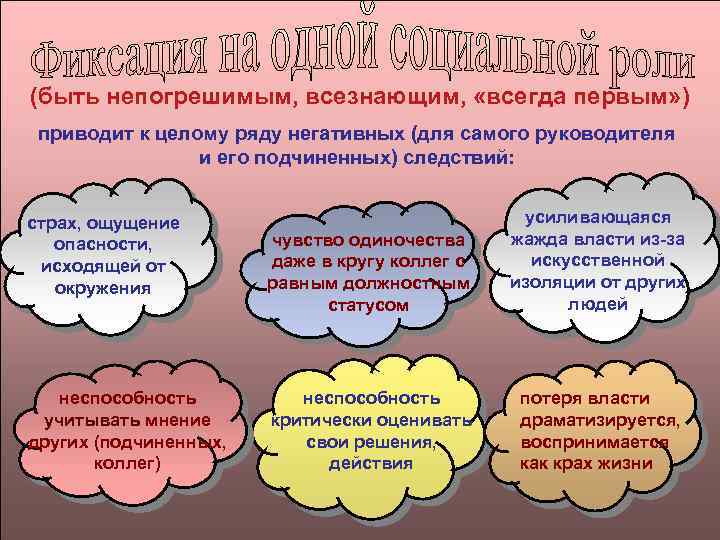 Фиксация на одной социальной роли

(быть непогрешимым, всезнающим, «всегда первым»)

приводит к целому ряду негативных (для самого руководителя и его подчиненных) следствий:

страх, ощущение опасности, исходящей от окружения

чувство одиночества даже в кругу коллег с равным должностным статусом

усиливающаяся жажда власти из-за искусственной изоляции от других людей

неспособность учитывать мнение других (подчиненных, коллег)

неспособность критически оценивать свои решения, действия

потеря власти драматизируется, воспринимается как крах жизни